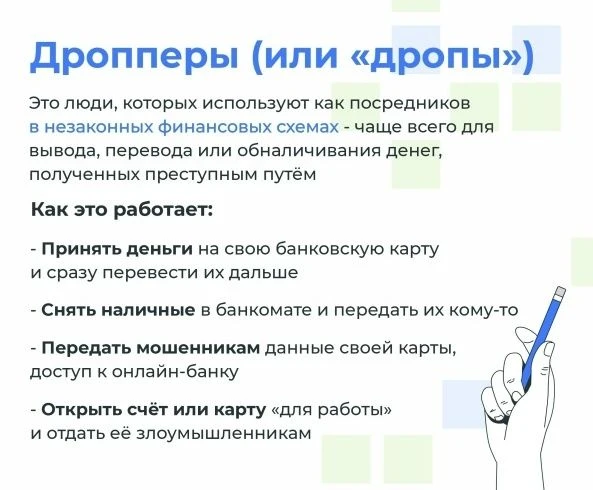 Дропперы (или «дропы»)

Это люди, которых используют как посредников в незаконных финансовых схемах - чаще всего для вывода, перевода или обналичивания денег, полученных преступным путём

Как это работает:

- Принять деньги на свою банковскую карту и сразу перевести их дальше

- Снять наличные в банкомате и передать их кому-то

- Передать мошенникам данные своей карты, доступ к онлайн-банку

- Открыть счёт или карту «для работы» и отдать её злоумышленникам